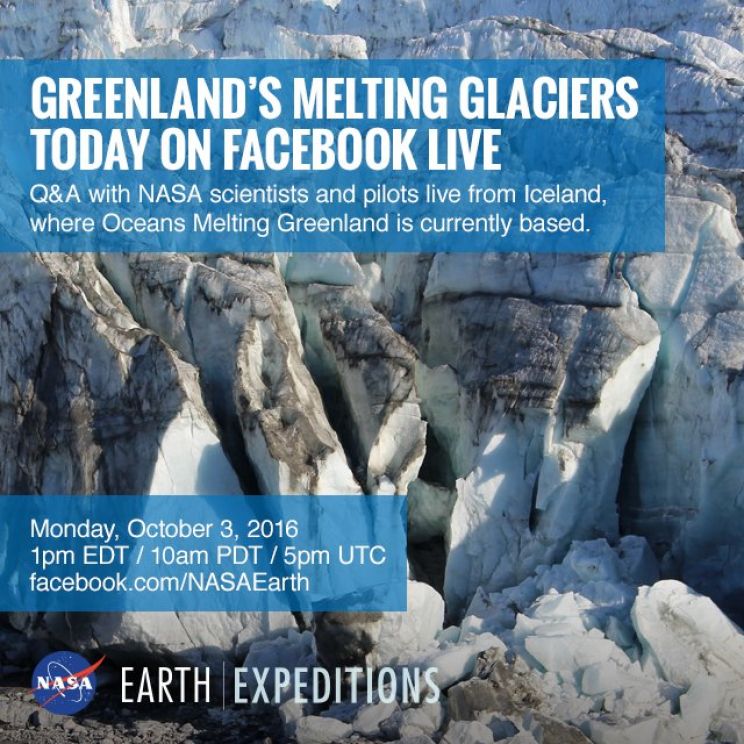 GREENLAND'S MELTING GLACIERS TODAY ON FACEBOOK LIVE

Q&A with NASA scientists and pilots live from Iceland, where Oceans Melting Greenland is currently based.

Monday, October 3, 2016
1pm EDT / 10am PDT / 5pm UTC
facebook.com/NASAEarth

NASA

EARTH | EXPEDITIONS